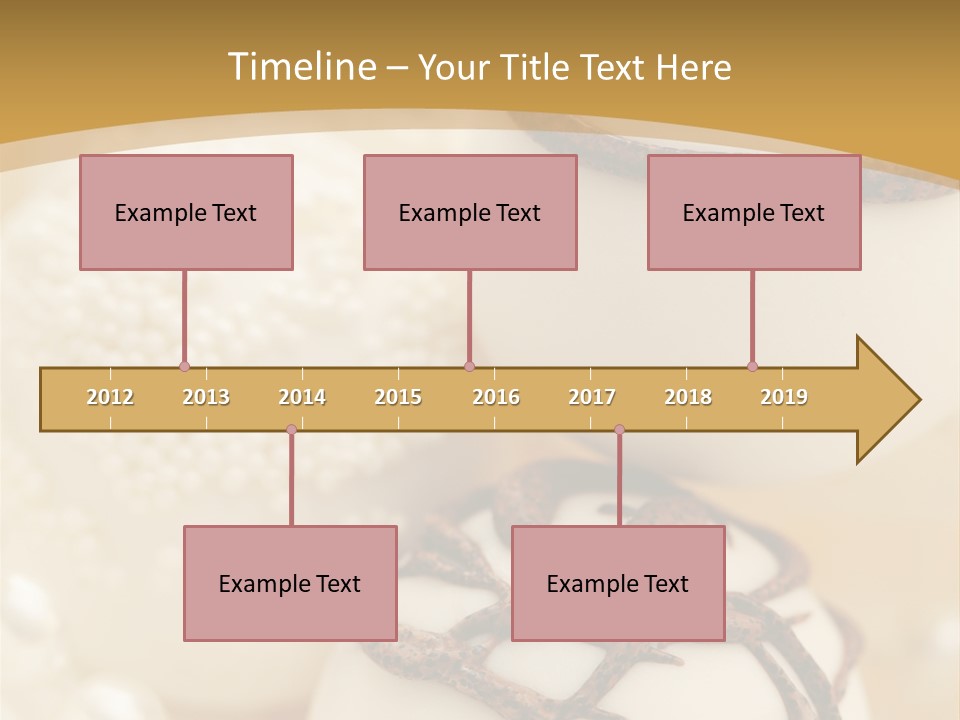 Timeline – Your Title Text Here

Example Text

Example Text

Example Text

2012 2013 2014 2015 2016 2017 2018 2019

Example Text

Example Text